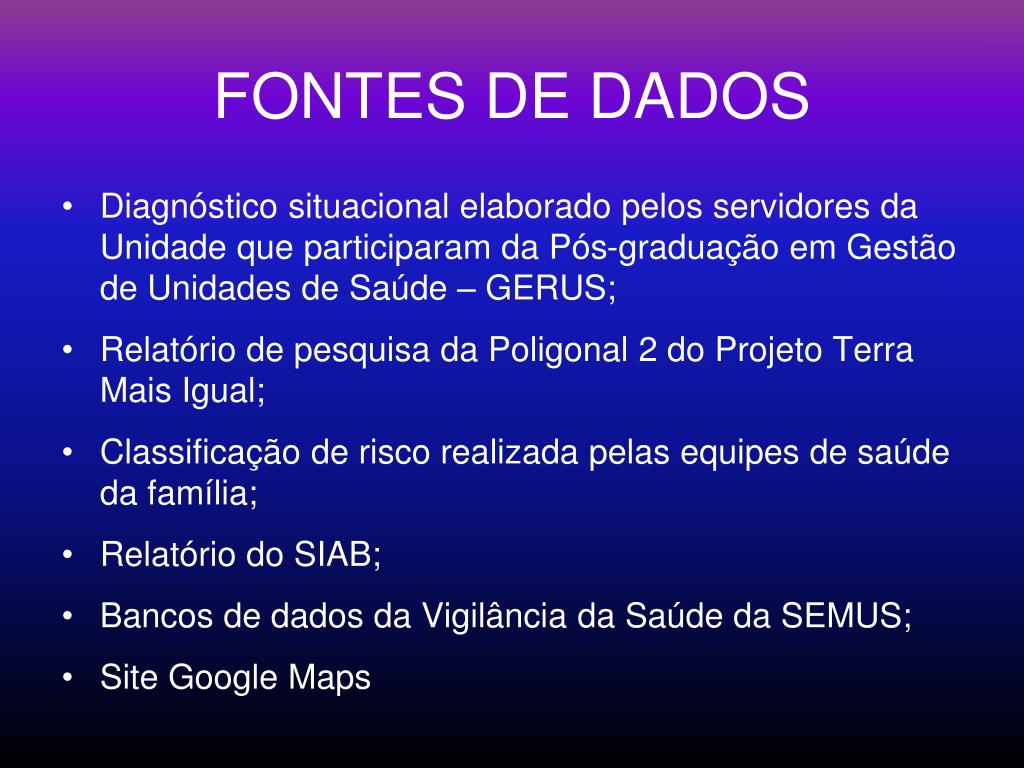 FONTES DE DADOS

• Diagnóstico situacional elaborado pelos servidores da Unidade que participaram da Pós-graduação em Gestão de Unidades de Saúde – GERUS;

• Relatório de pesquisa da Poligonal 2 do Projeto Terra Mais Igual;

• Classificação de risco realizada pelas equipes de saúde da família;

• Relatório do SIAB;

• Bancos de dados da Vigilância da Saúde da SEMUS;

• Site Google Maps